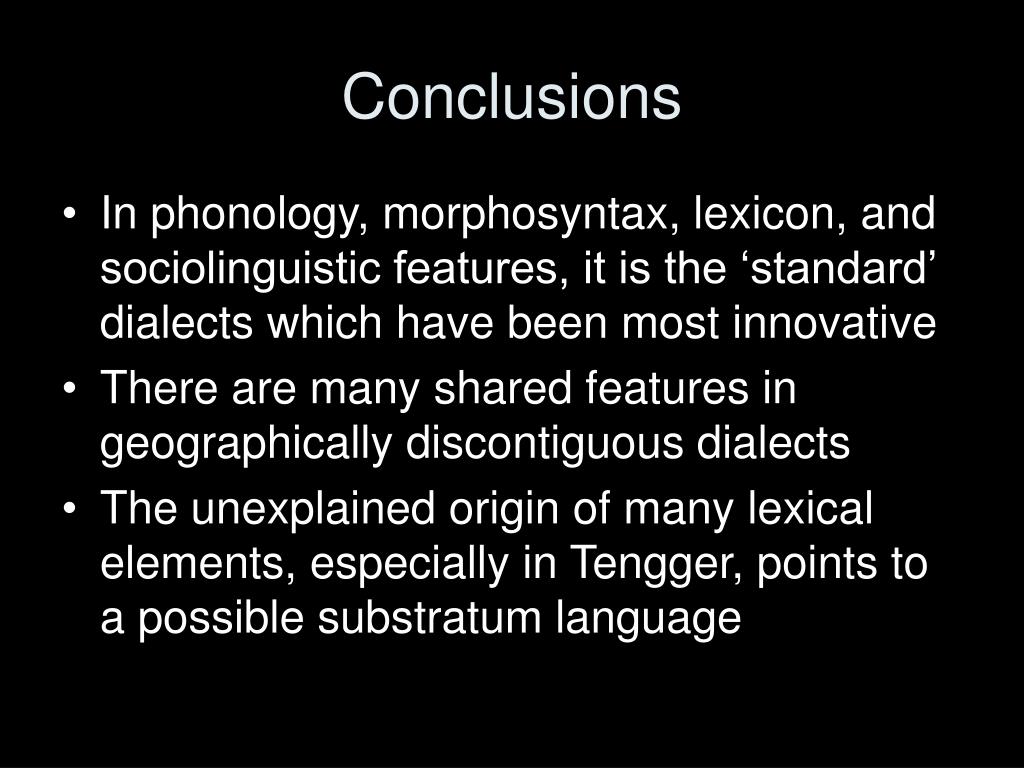 Conclusions

• In phonology, morphosyntax, lexicon, and sociolinguistic features, it is the ‘standard’ dialects which have been most innovative
• There are many shared features in geographically discontiguous dialects
• The unexplained origin of many lexical elements, especially in Tengger, points to a possible substratum language